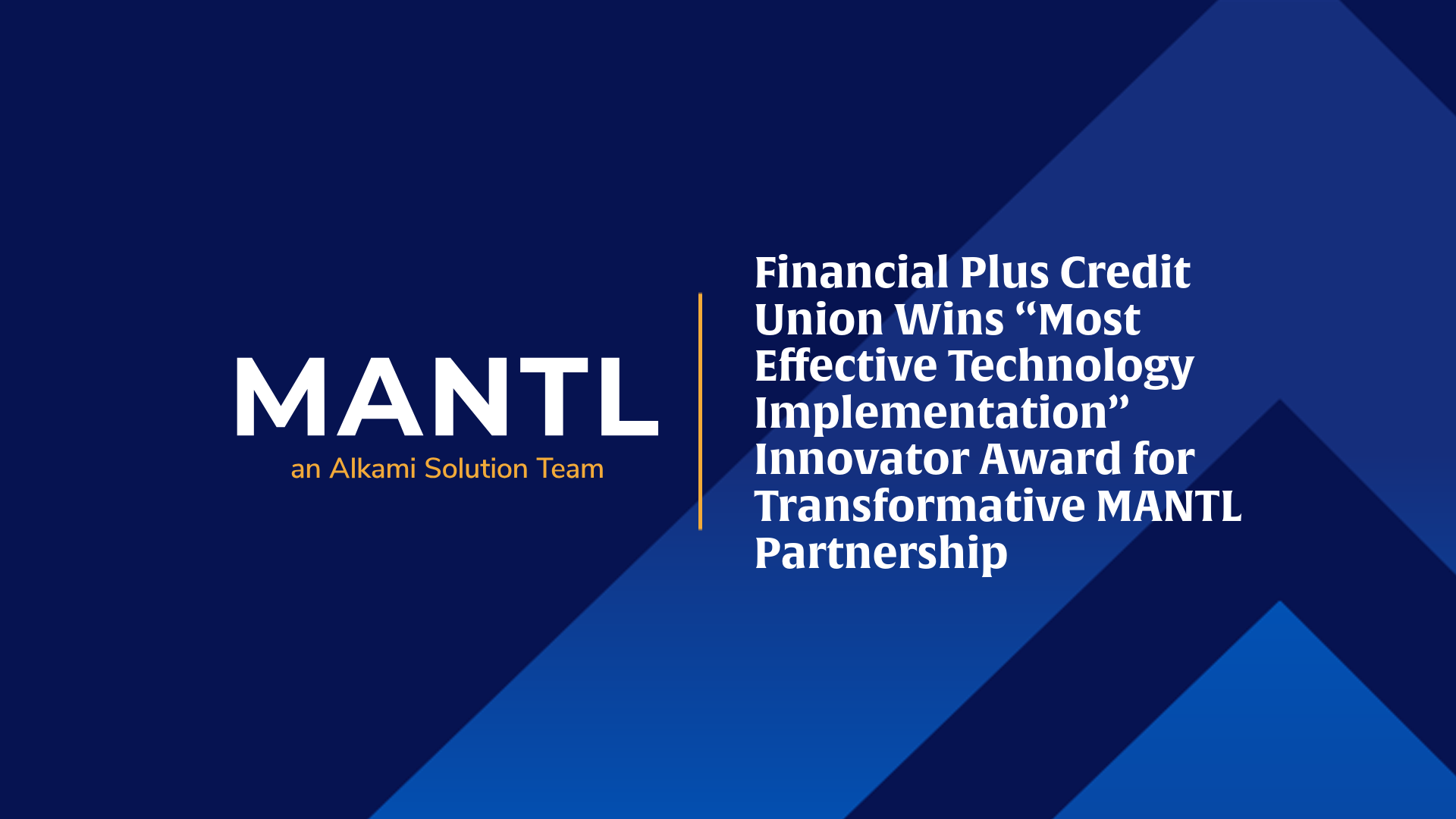 MANTL
an Alkami Solution Team

Financial Plus Credit Union Wins “Most Effective Technology Implementation” Innovator Award for Transformative MANTL Partnership